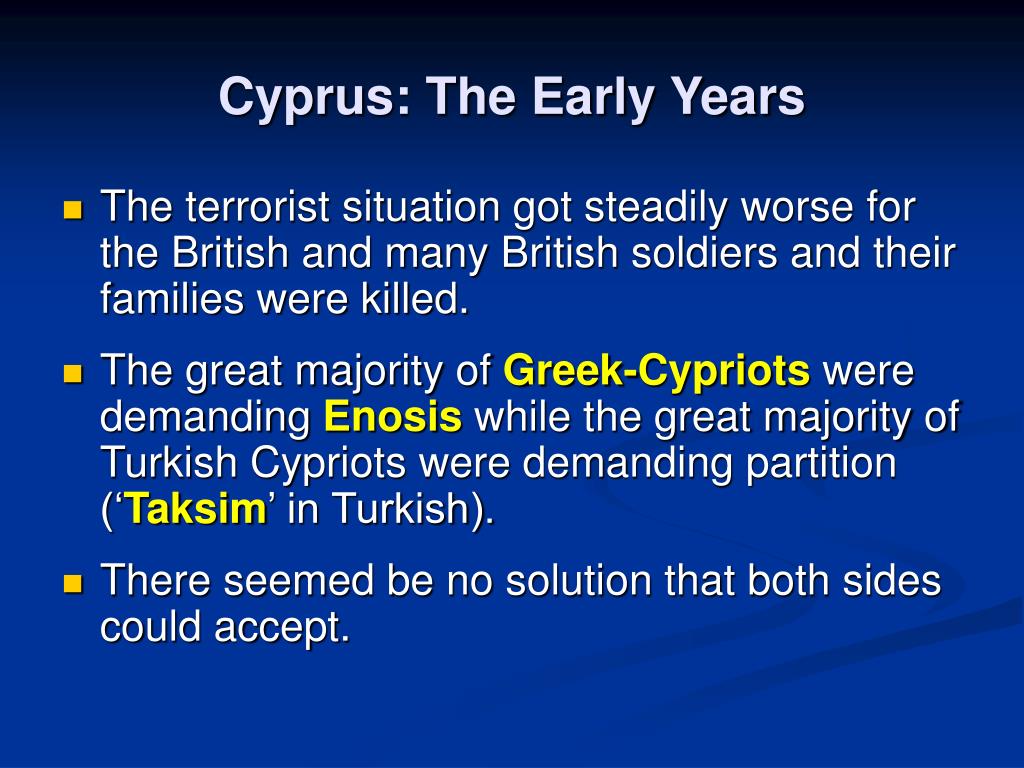 Cyprus: The Early Years

The terrorist situation got steadily worse for the British and many British soldiers and their families were killed.

The great majority of Greek-Cypriots were demanding Enosis while the great majority of Turkish Cypriots were demanding partition (‘Taksim’ in Turkish).

There seemed be no solution that both sides could accept.